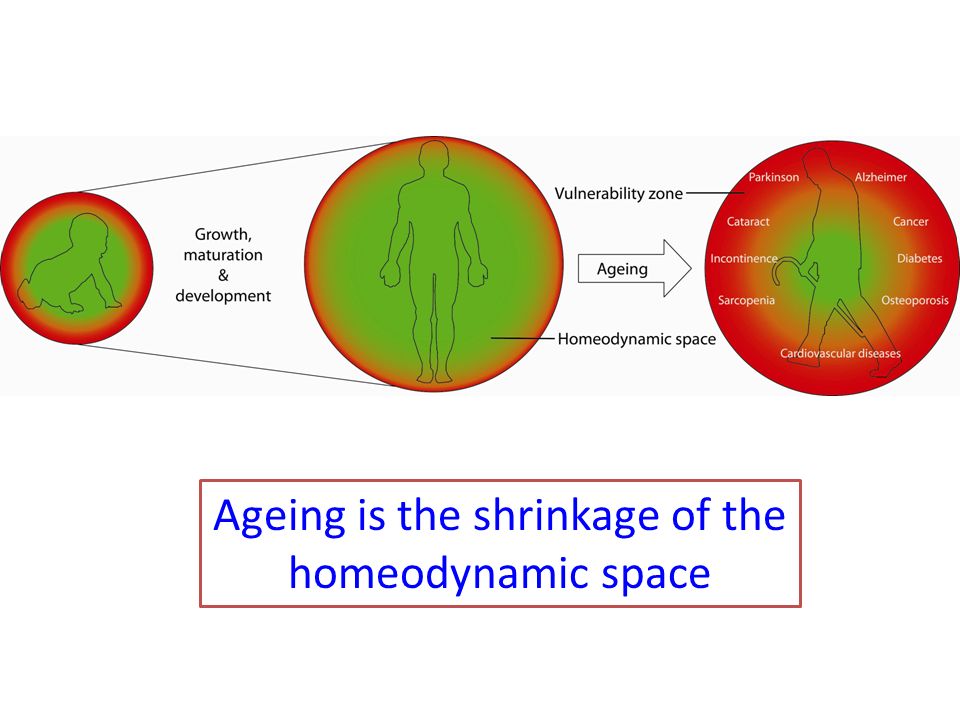 Growth, maturation & development

Vulnerability zone

Homeodynamic space

Ageing

Parkinson
Alzheimer
Cataract
Cancer
Incontinence
Diabetes
Sarcopenia
Osteoporosis
Cardiovascular diseases

Ageing is the shrinkage of the homeodynamic space